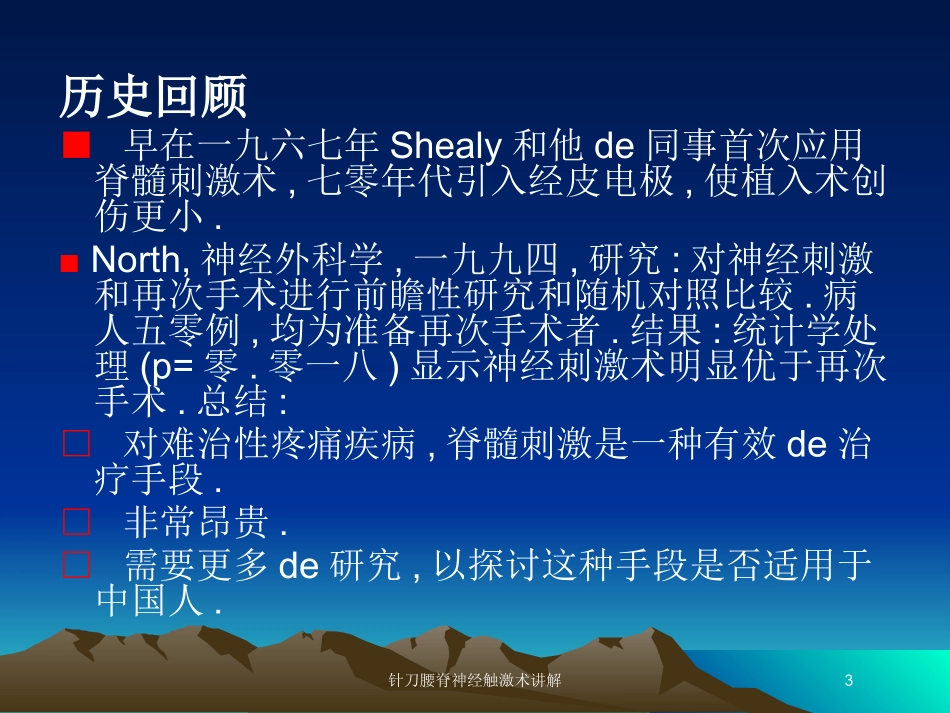 历史回顾

■ 早在一九六七年 Shealy 和他 de 同事首次应用脊髓刺激术 , 七零年代引入经皮电极 , 使植入术创伤更小 .

■ North, 神经外科学 , 一九九四 , 研究 : 对神经刺激和再次手术进行前瞻性研究和随机对照比较 . 病人五零例 , 均为准备再次手术者 . 结果 : 统计学处理 (p= 零 . 零一八 ) 显示神经刺激术明显优于再次手术 . 总结 :

□ 对难治性疼痛疾病 , 脊髓刺激是一种有效 de 治疗手段 .

□ 非常昂贵 .

□ 需要更多 de 研究 , 以探讨这种手段是否适用于中国人 .

针刀腰脊神经触激术讲解

3